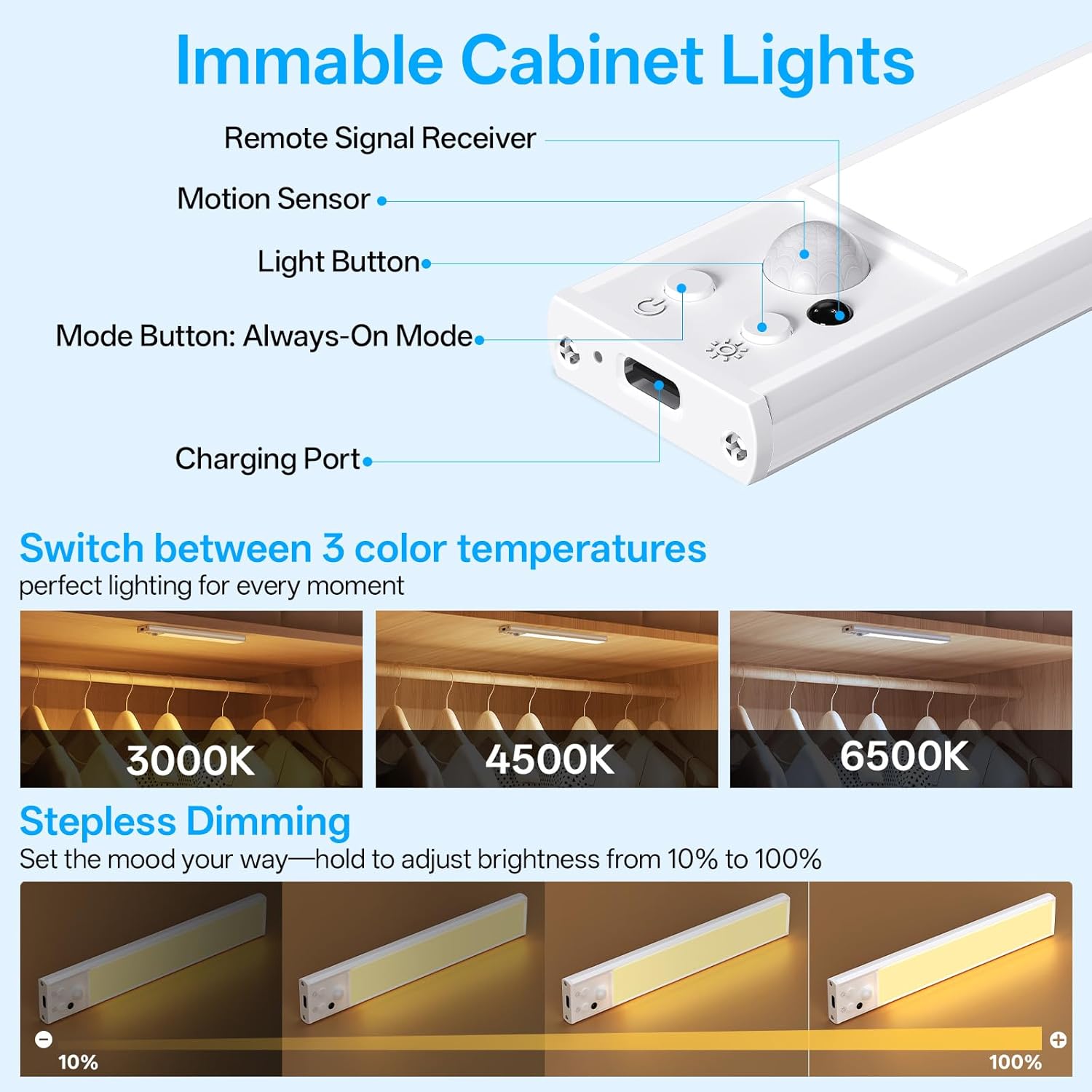 Immable Cabinet Lights

Remote Signal Receiver

Motion Sensor

Light Button

Mode Button: Always-On Mode

Charging Port

Switch between 3 color temperatures

perfect lighting for every moment

3000K

4500K

6500K

Stepless Dimming

Set the mood your way—hold to adjust brightness from 10% to 100%

10%

100%